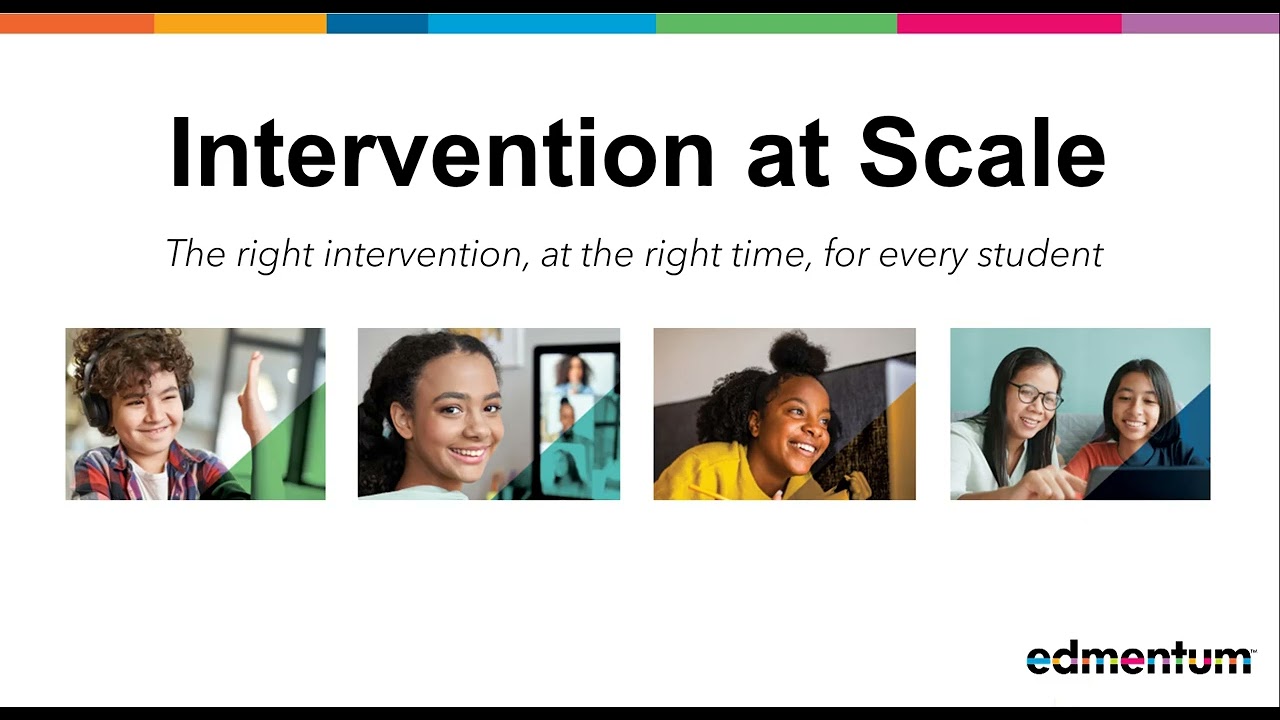 Intervention at Scale

The right intervention, at the right time, for every student

edmentum™